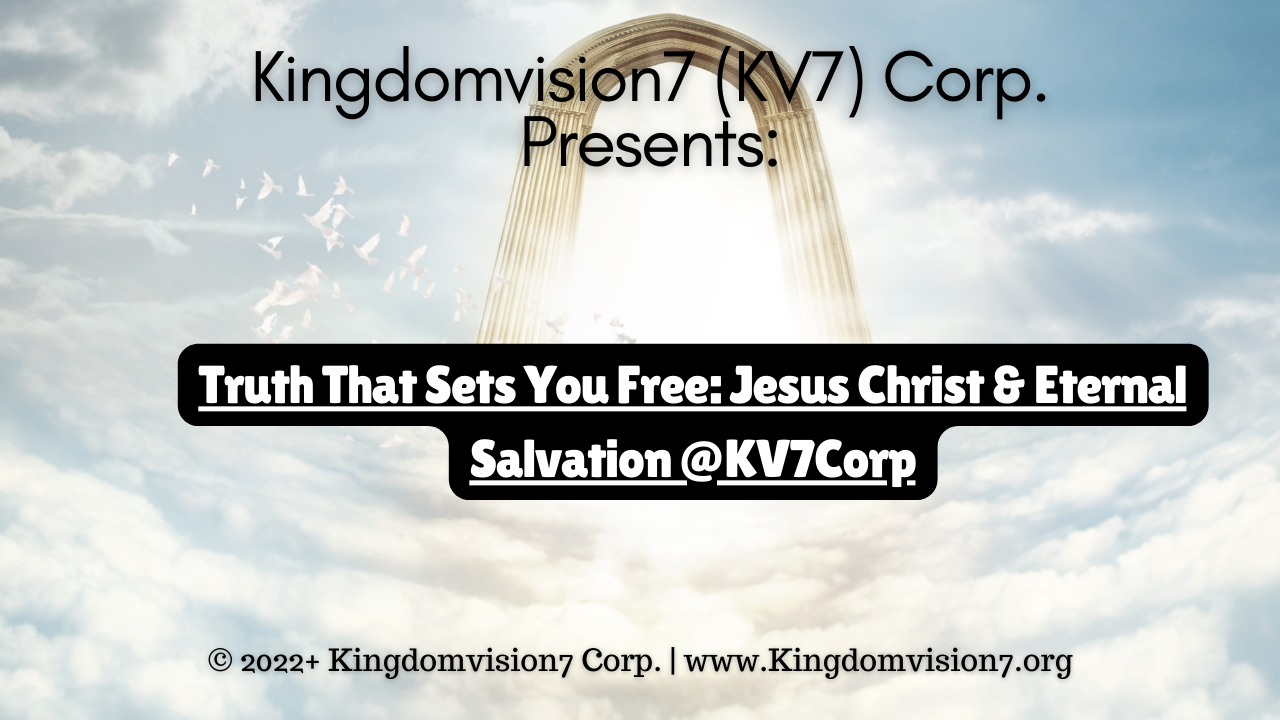 Kingdomvision7 (KV7) Corp.
Presents:

Truth That Sets You Free: Jesus Christ & Eternal Salvation @KV7Corp

© 2022+ Kingdomvision7 Corp. | www.Kingdomvision7.org